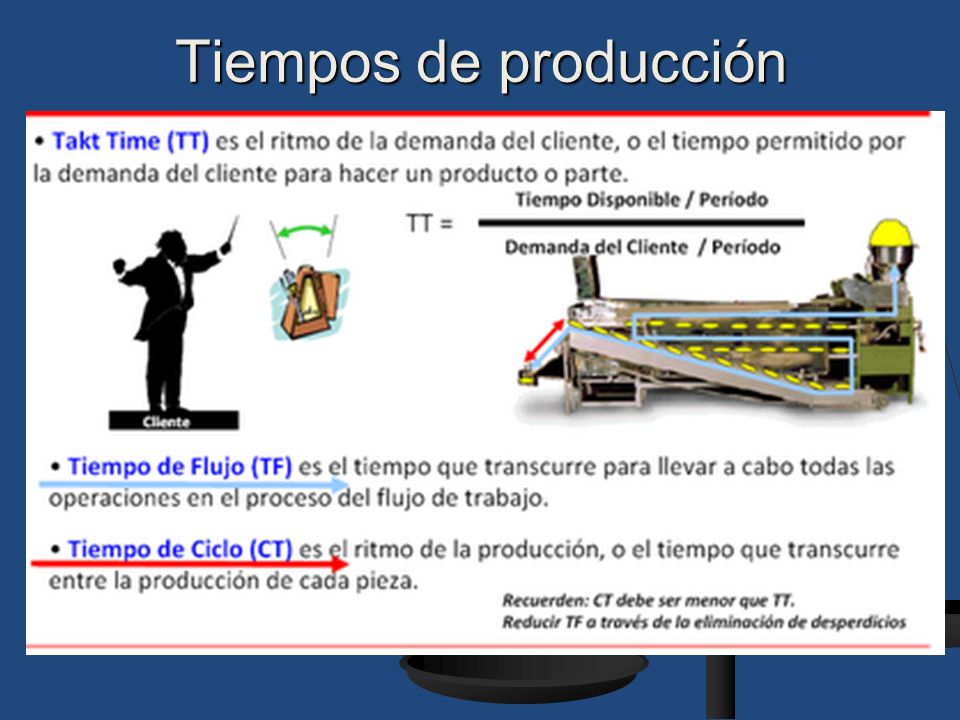 Tiempos de producción

• Takt Time (TT) es el ritmo de la demanda del cliente, o el tiempo permitido por la demanda del cliente para hacer un producto o parte.

$TT = \frac{\text{Tiempo Disponible / Período}}{\text{Demanda del Cliente / Período}}$

Cliente

• Tiempo de Flujo (TF) es el tiempo que transcurre para llevar a cabo todas las operaciones en el proceso del flujo de trabajo.

• Tiempo de Ciclo (CT) es el ritmo de la producción, o el tiempo que transcurre entre la producción de cada pieza.

Recuerden: CT debe ser menor que TT.
Reducir TF a través de la eliminación de desperdicios